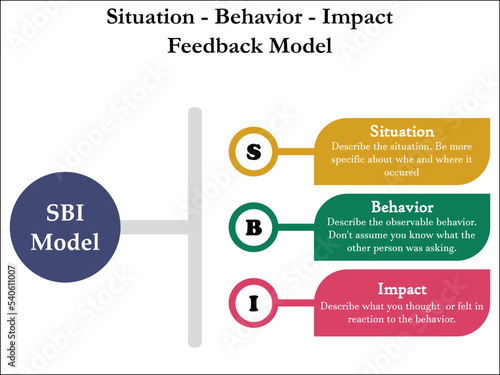 Situation - Behavior - Impact
Feedback Model

SBI Model

S

Situation
Describe the situation. Be more specific about whe and where it occured

B

Behavior
Describe the observable behavior. Don't assume you know what the other person was asking.

I

Impact
Describe what you thought or felt in reaction to the behavior.

Adobe Stock | #540611007